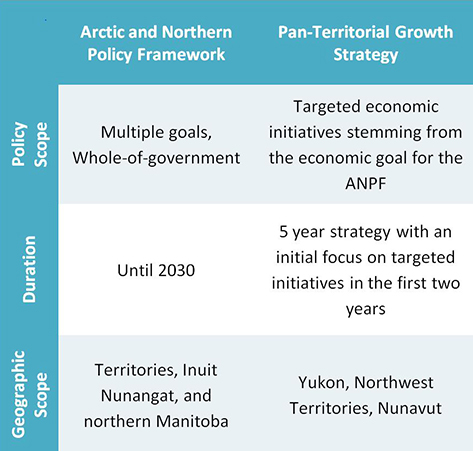 | | Arctic and Northern Policy Framework | Pan-Territorial Growth Strategy |
|---|---|---|
| Policy Scope | Multiple goals, Whole-of-government | Targeted economic initiatives stemming from the economic goal for the ANPF |
| Duration | Until 2030 | 5 year strategy with an initial focus on targeted initiatives in the first two years |
| Geographic Scope | Territories, Inuit Nunangat, and northern Manitoba | Yukon, Northwest Territories, Nunavut |